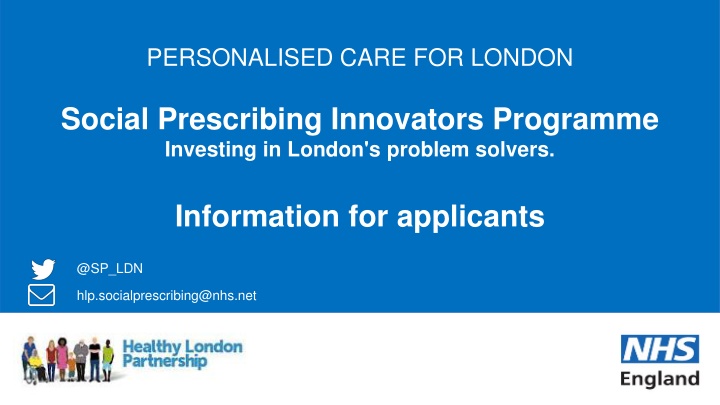 PERSONALISED CARE FOR LONDON

Social Prescribing Innovators Programme
Investing in London's problem solvers.

Information for applicants

@SP_LDN

hlp.socialprescribing@nhs.net

Healthy London Partnership

NHS England